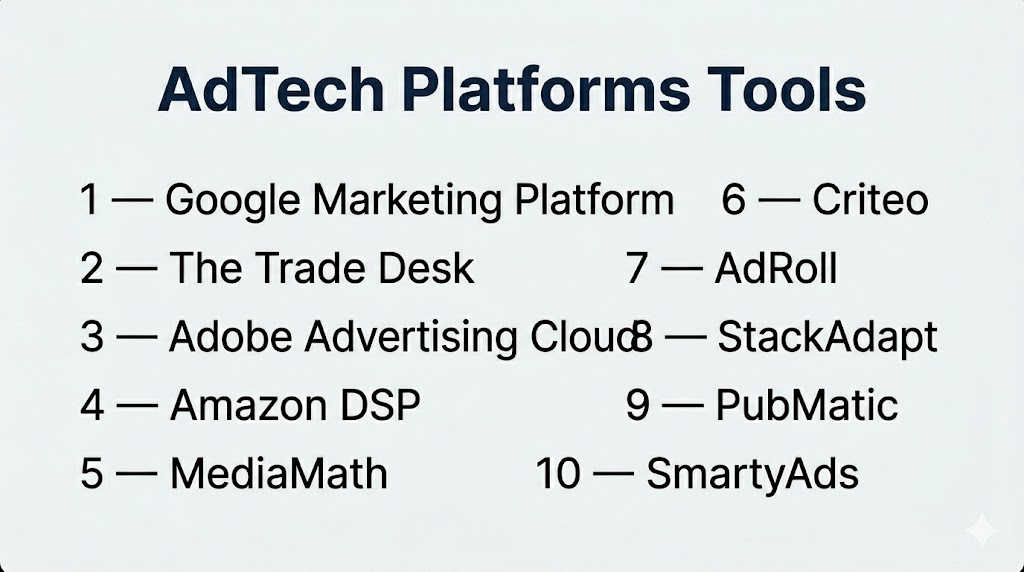 AdTech Platforms Tools

1 — Google Marketing Platform
2 — The Trade Desk
3 — Adobe Advertising Cloud
4 — Amazon DSP
5 — MediaMath

6 — Criteo
7 — AdRoll
8 — StackAdapt
9 — PubMatic
10 — SmartyAds